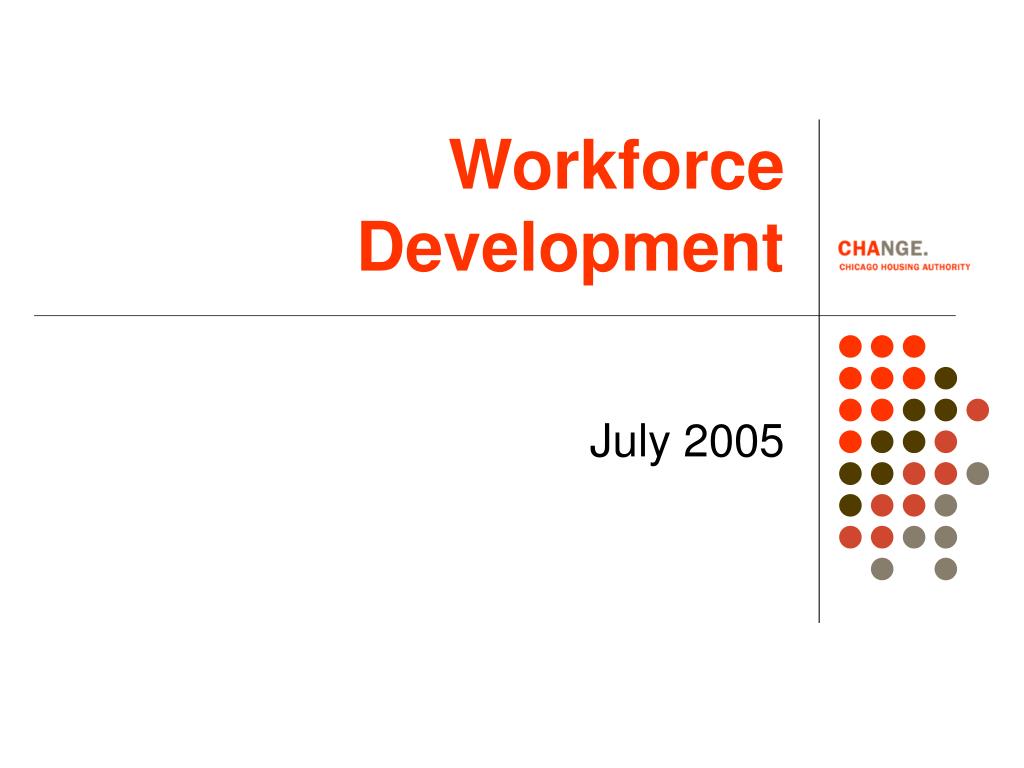 Workforce Development

CHANGE.
CHICAGO HOUSING AUTHORITY

July 2005